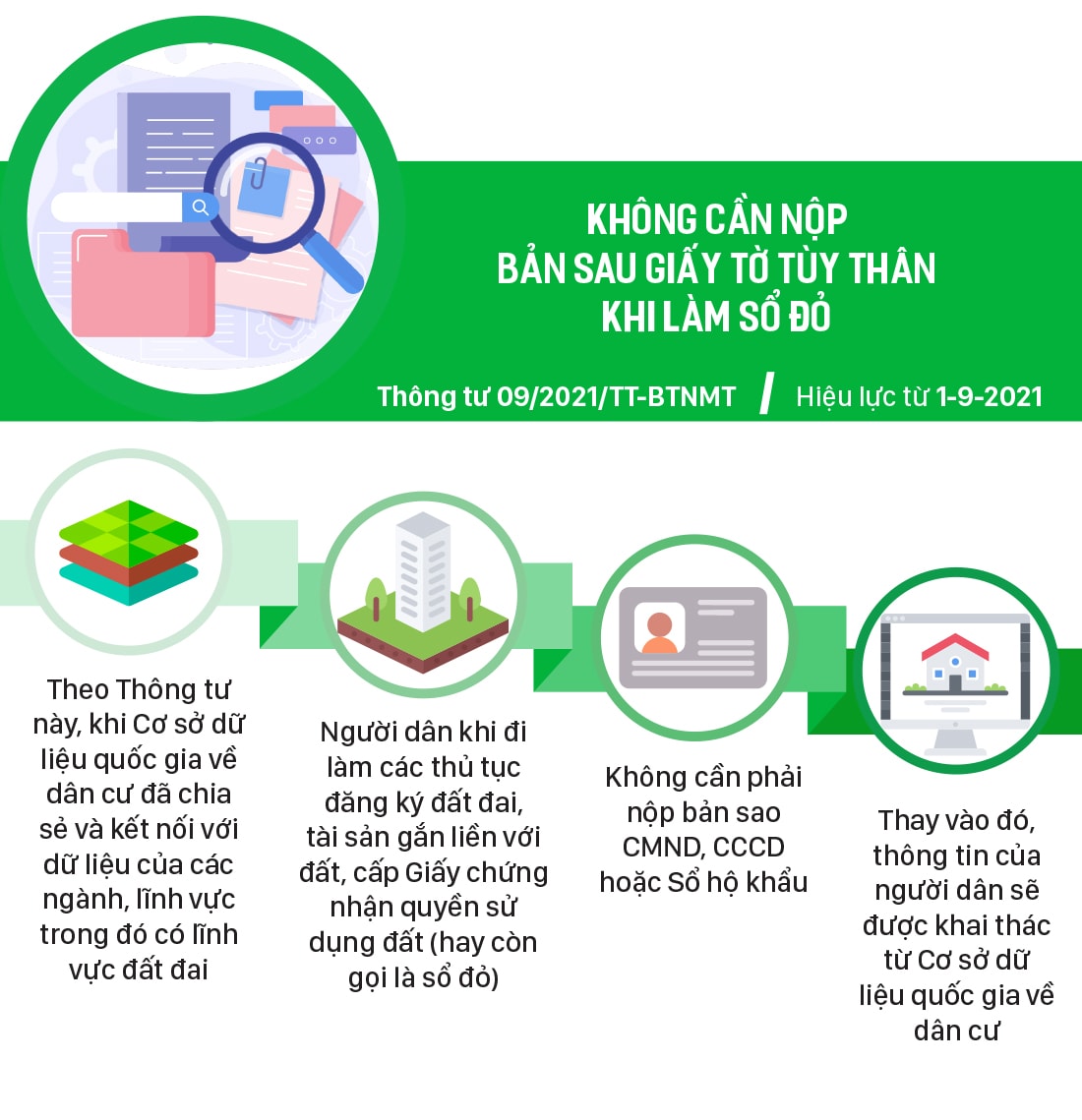 KHÔNG CẦN NỘP BẢN SAU GIẤY TỜ TÙY THÂN KHI LÀM SỔ ĐỎ

Thông tư 09/2021/TT-BTNMT / Hiệu lực từ 1-9-2021

Theo Thông tư này, khi Cơ sở dữ liệu quốc gia về dân cư đã chia sẻ và kết nối với dữ liệu của các ngành, lĩnh vực trong đó có lĩnh vực đất đai

Người dân khi đi làm các thủ tục đăng ký đất đai, tài sản gắn liền với đất, cấp Giấy chứng nhận quyền sử dụng đất (hay còn gọi là sổ đỏ)

Không cần phải nộp bản sao CMND, CCCD hoặc Sổ hộ khẩu

Thay vào đó, thông tin của người dân sẽ được khai thác từ Cơ sở dữ liệu quốc gia về dân cư